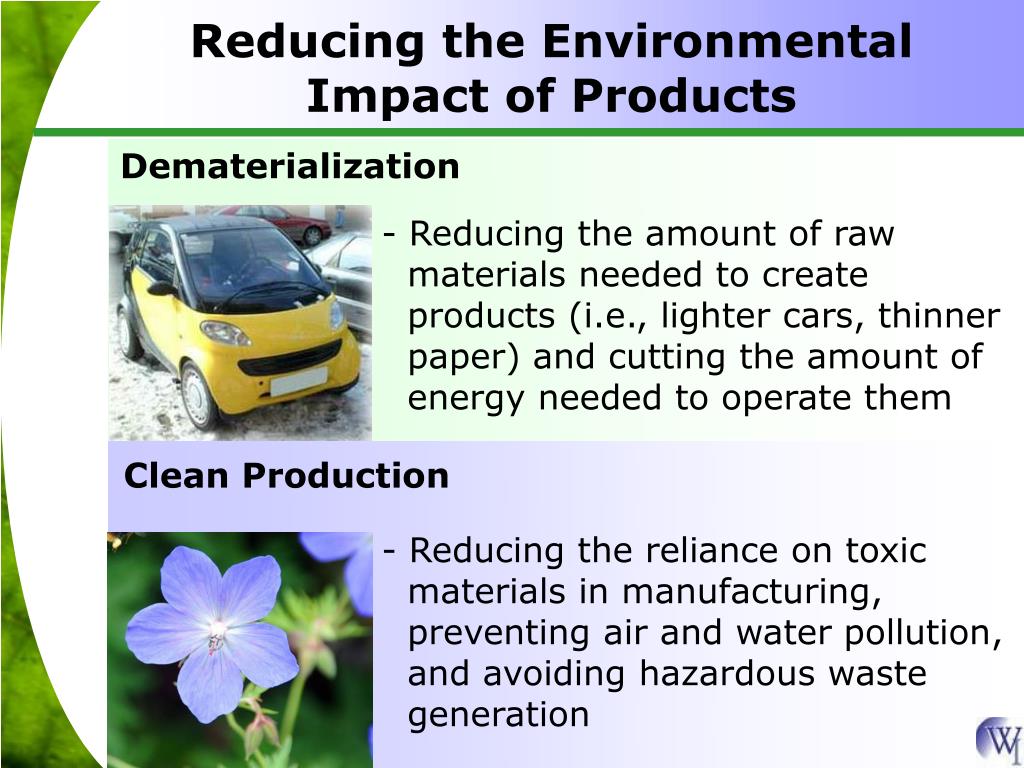 Reducing the Environmental Impact of Products

Dematerialization

- Reducing the amount of raw materials needed to create products (i.e., lighter cars, thinner paper) and cutting the amount of energy needed to operate them

Clean Production

- Reducing the reliance on toxic materials in manufacturing, preventing air and water pollution, and avoiding hazardous waste generation

WI